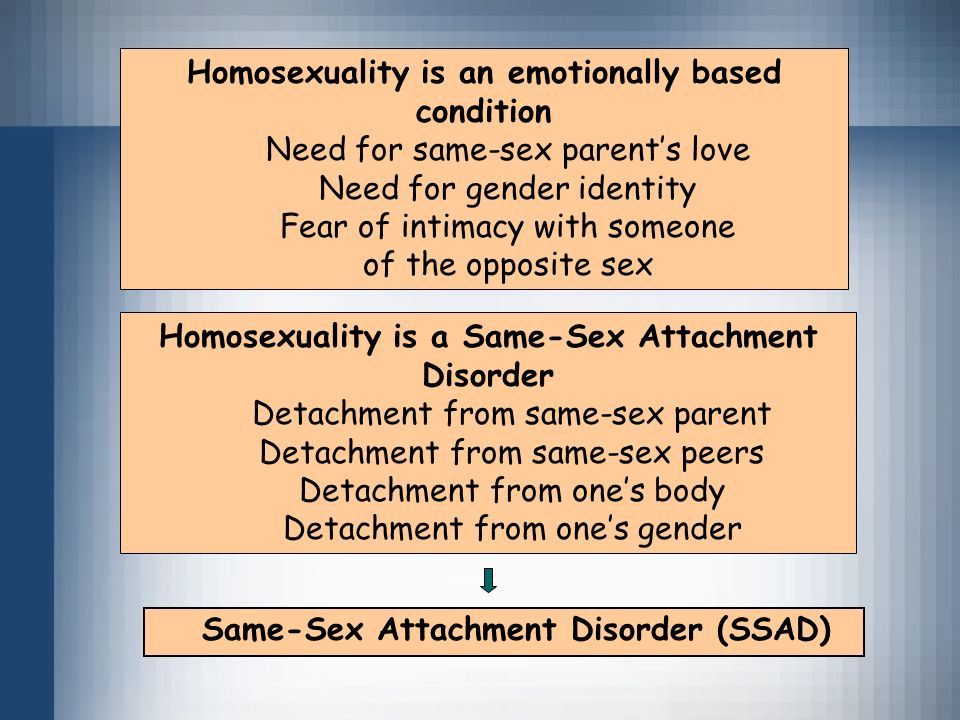 Homosexuality is an emotionally based condition
Need for same-sex parent's love
Need for gender identity
Fear of intimacy with someone of the opposite sex

Homosexuality is a Same-Sex Attachment Disorder
Detachment from same-sex parent
Detachment from same-sex peers
Detachment from one's body
Detachment from one's gender

Same-Sex Attachment Disorder (SSAD)